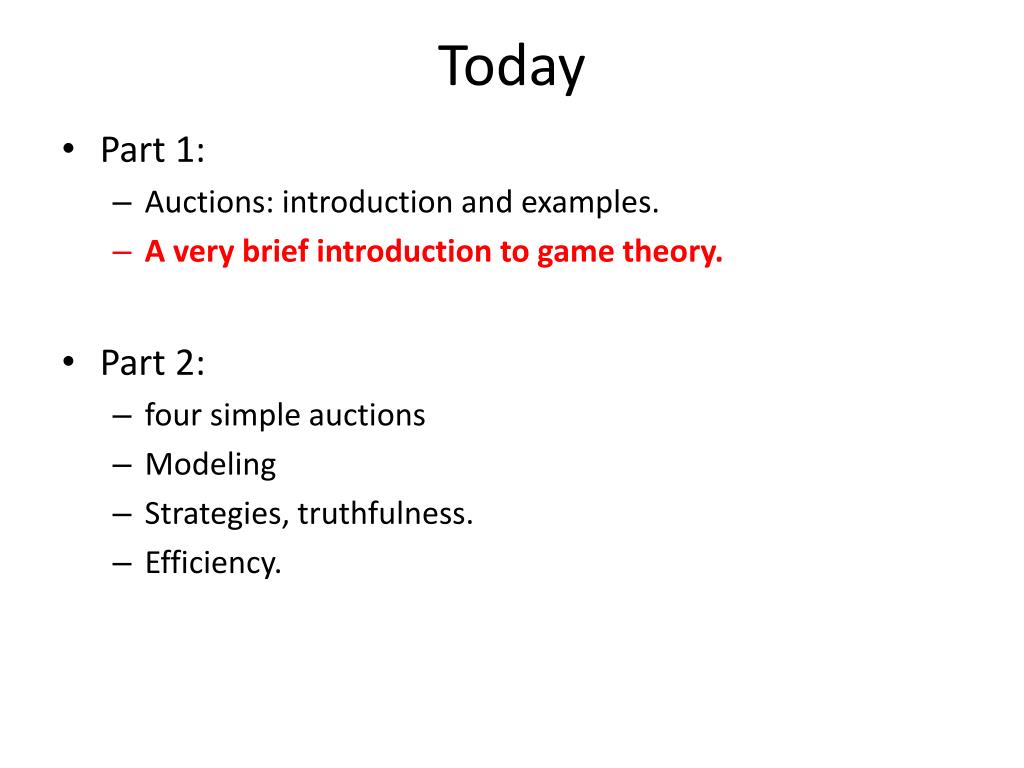 Today

• Part 1:
– Auctions: introduction and examples.
– A very brief introduction to game theory.

• Part 2:
– four simple auctions
– Modeling
– Strategies, truthfulness.
– Efficiency.